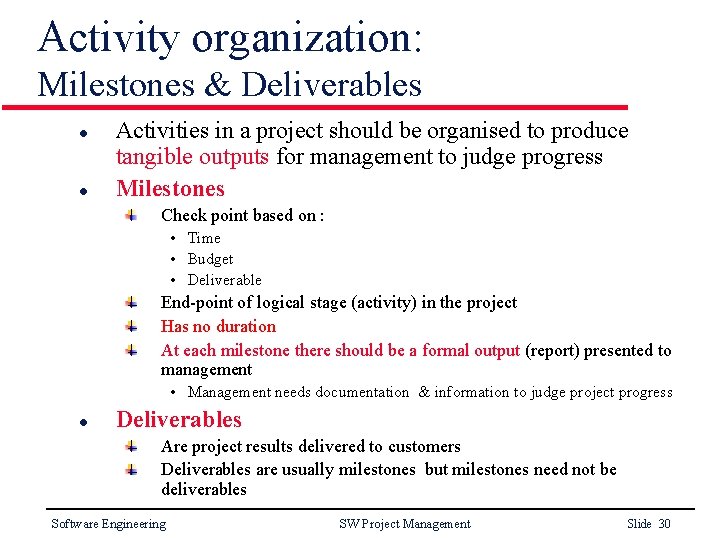 Activity organization:
Milestones & Deliverables

- Activities in a project should be organised to produce tangible outputs for management to judge progress
- Milestones
  - Check point based on :
    - Time
    - Budget
    - Deliverable
  - End-point of logical stage (activity) in the project
  - Has no duration
  - At each milestone there should be a formal output (report) presented to management
    - Management needs documentation & information to judge project progress
- Deliverables
  - Are project results delivered to customers
  - Deliverables are usually milestones but milestones need not be deliverables

Software Engineering    SW Project Management    Slide 30